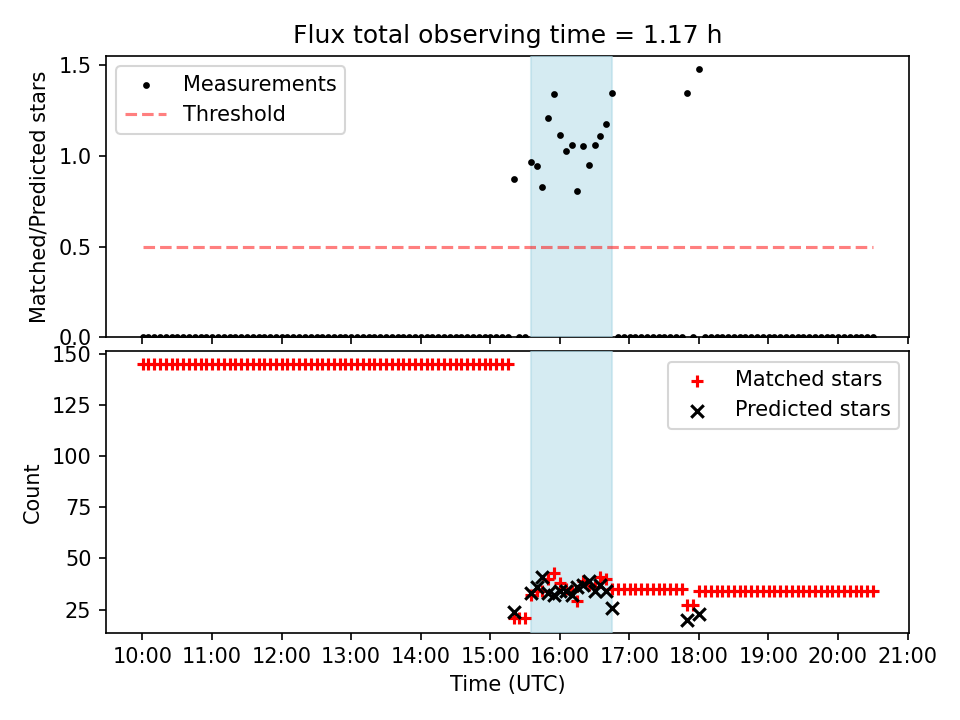 Flux total observing time = 1.17 h

Measurements
Threshold

Matched/Predicted stars

1.5
1.0
0.5
0.0

Matched stars
Predicted stars

Count

150
125
100
75
50
25

10:00 11:00 12:00 13:00 14:00 15:00 16:00 17:00 18:00 19:00 20:00 21:00

Time (UTC)